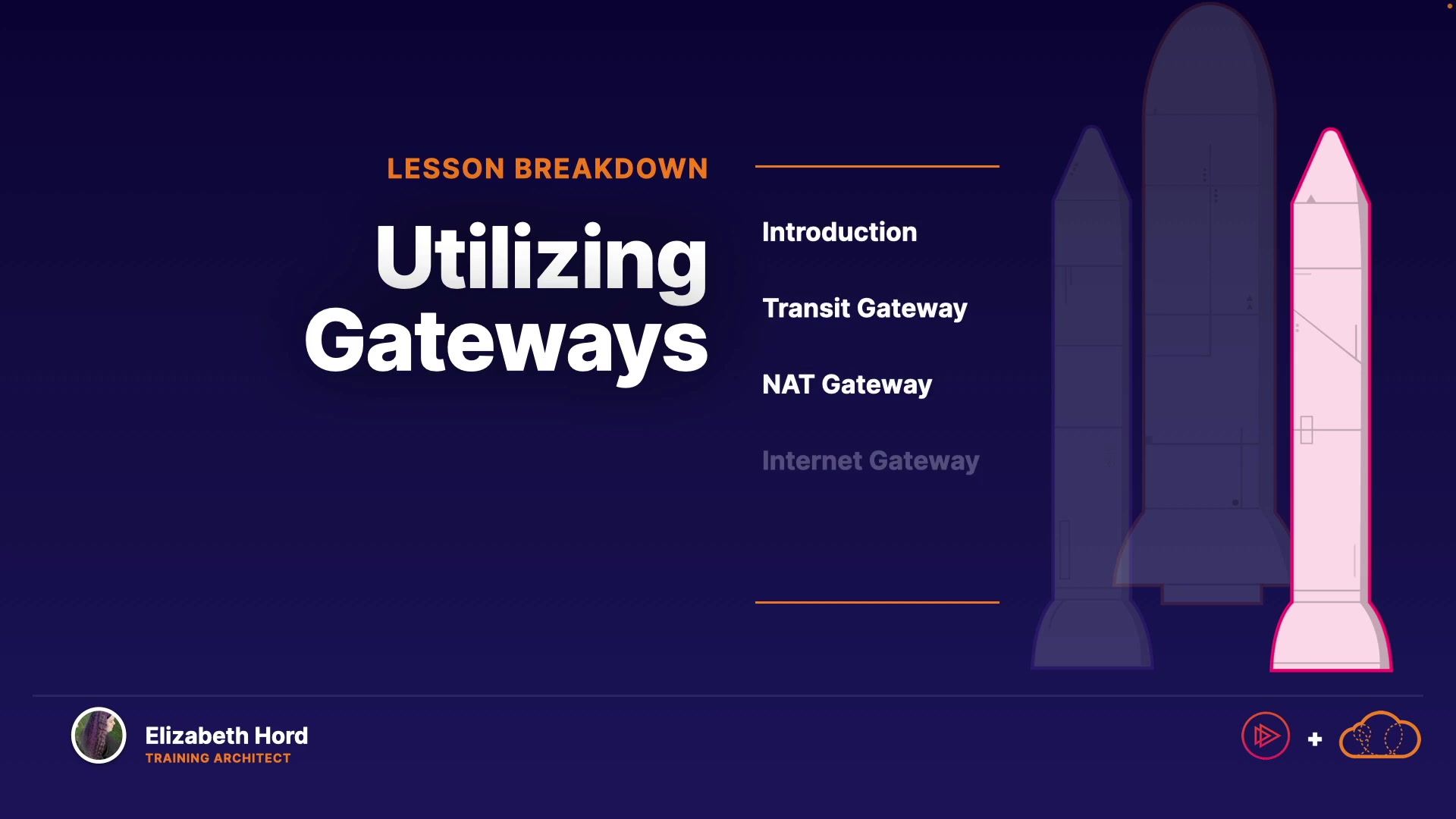 LESSON BREAKDOWN

Utilizing Gateways

Introduction

Transit Gateway

NAT Gateway

Internet Gateway

Elizabeth Hord
TRAINING ARCHITECT

+